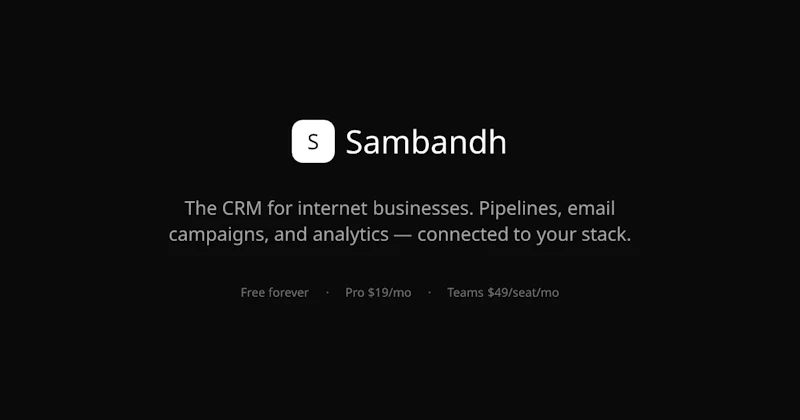 S Sambandh

The CRM for internet businesses. Pipelines, email campaigns, and analytics — connected to your stack.

Free forever · Pro $19/mo · Teams $49/seat/mo